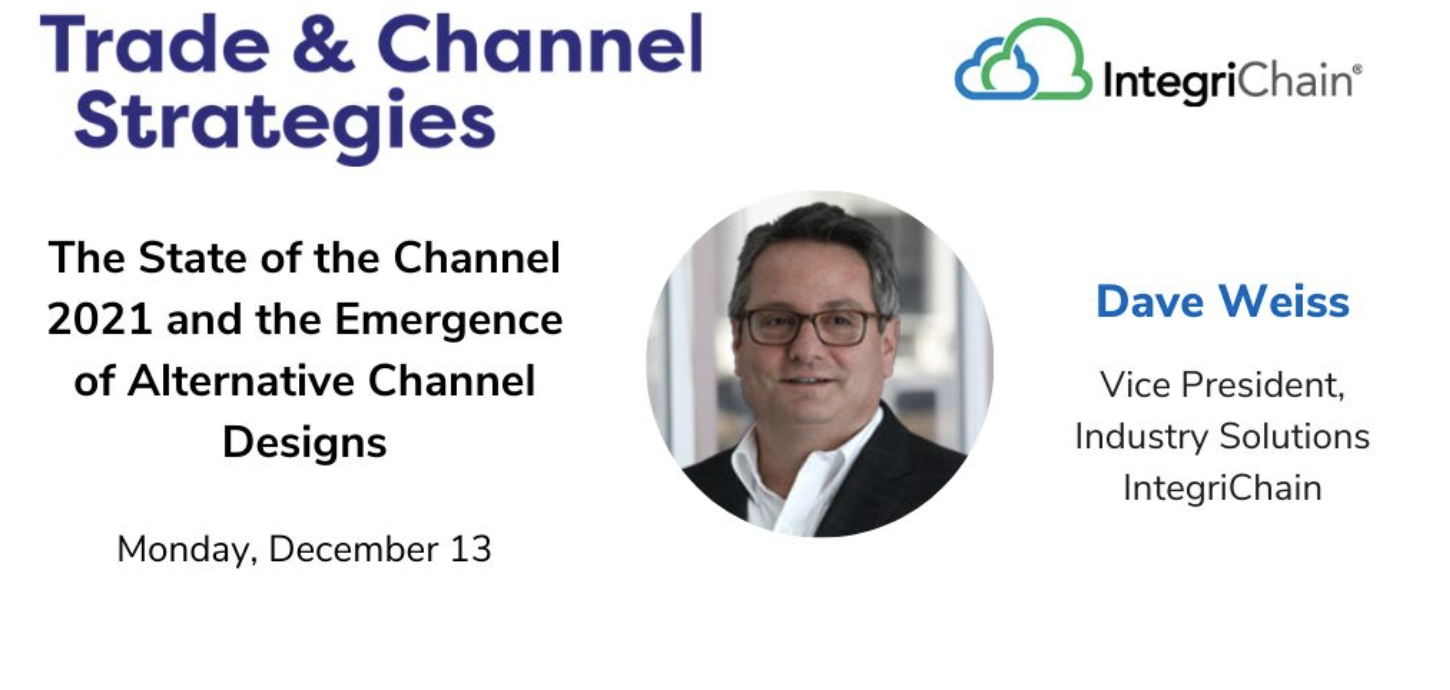 Trade & Channel Strategies

IntegriChain®

The State of the Channel 2021 and the Emergence of Alternative Channel Designs

Monday, December 13

Dave Weiss

Vice President, Industry Solutions IntegriChain